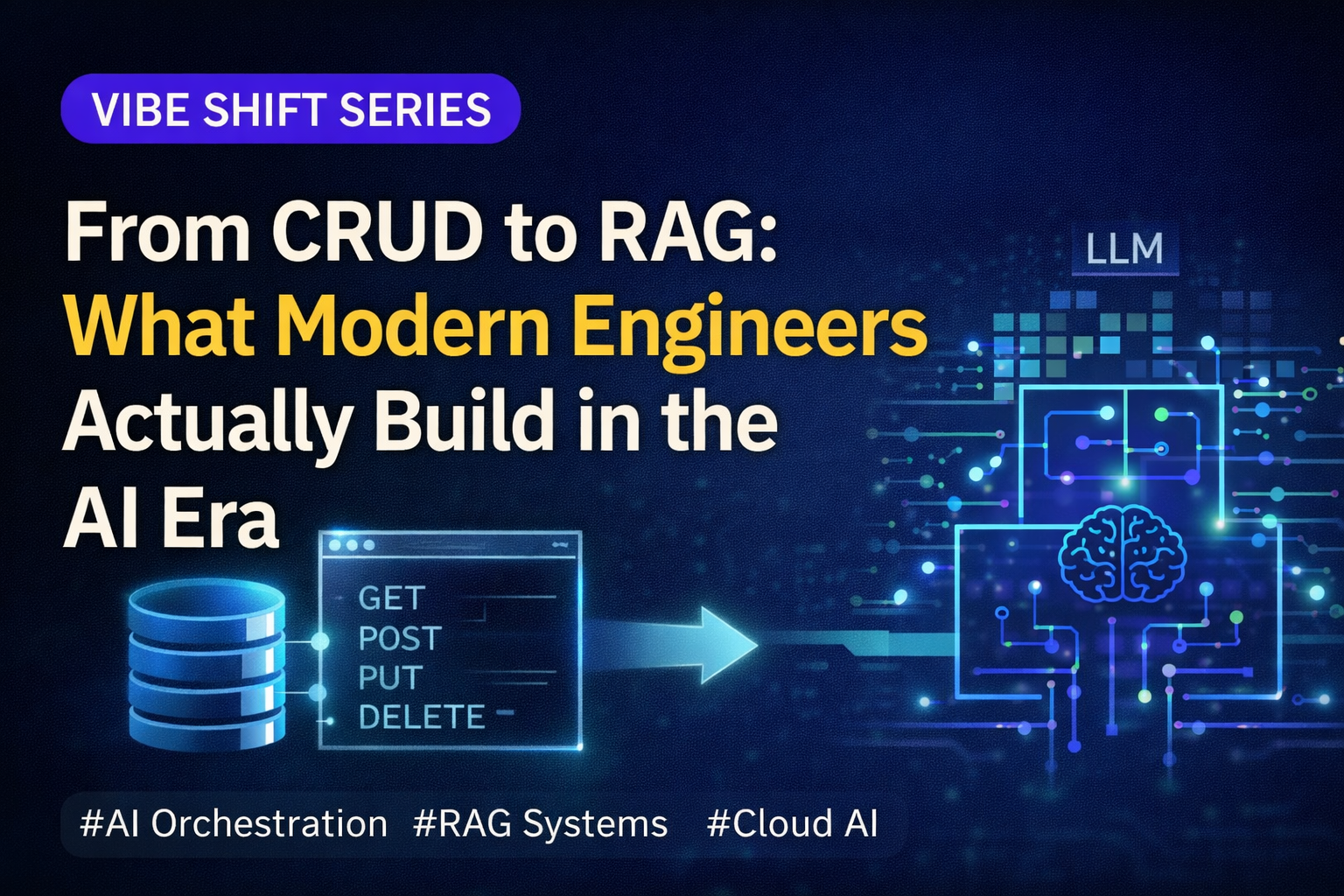 VIBE SHIFT SERIES

From CRUD to RAG: What Modern Engineers Actually Build in the AI Era

LLM

GET
POST
PUT
DELETE

#AI Orchestration #RAG Systems #Cloud AI